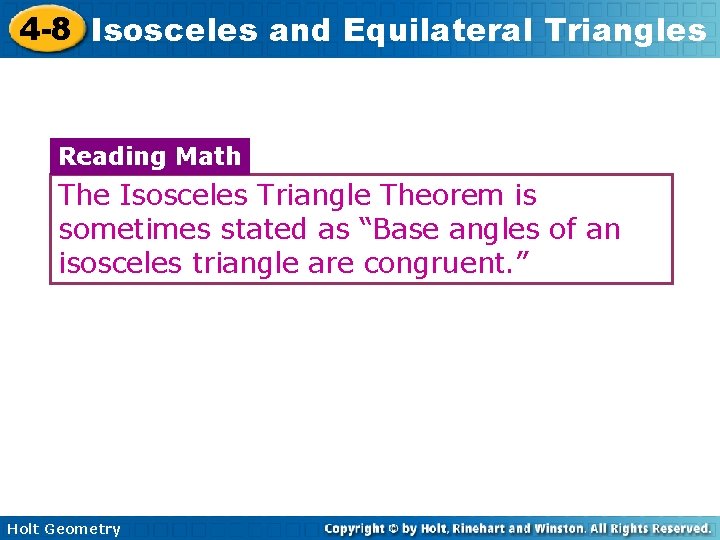 4-8 Isosceles and Equilateral Triangles

Reading Math

The Isosceles Triangle Theorem is sometimes stated as “Base angles of an isosceles triangle are congruent.”

Holt Geometry

Copyright © by Holt, Rinehart and Winston. All Rights Reserved.